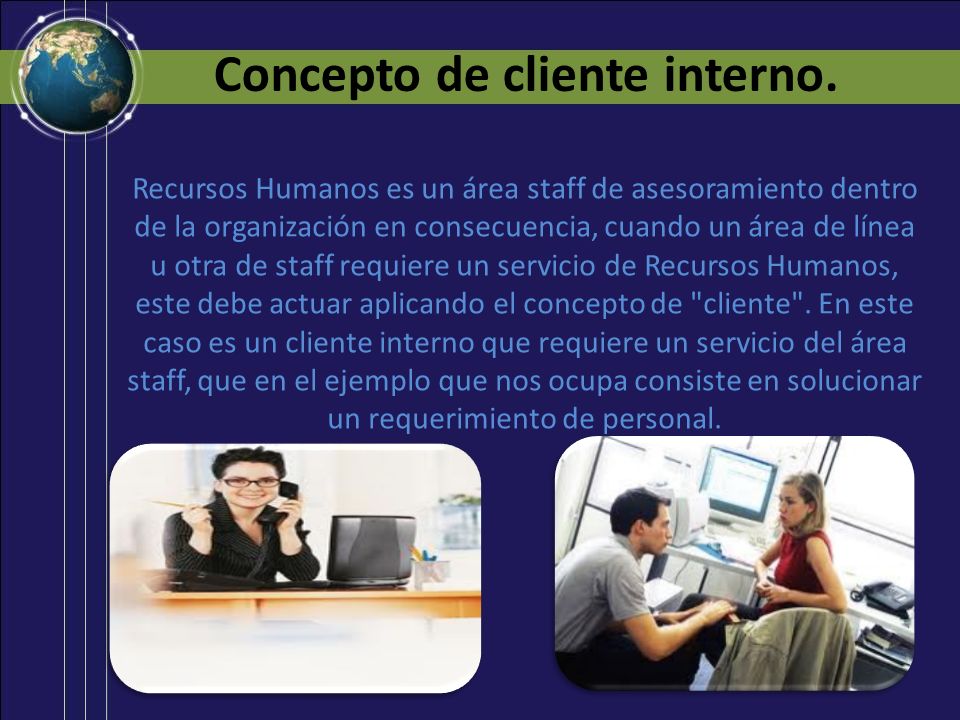 Concepto de cliente interno.

Recursos Humanos es un área staff de asesoramiento dentro de la organización en consecuencia, cuando un área de línea u otra de staff requiere un servicio de Recursos Humanos, este debe actuar aplicando el concepto de "cliente". En este caso es un cliente interno que requiere un servicio del área staff, que en el ejemplo que nos ocupa consiste en solucionar un requerimiento de personal.